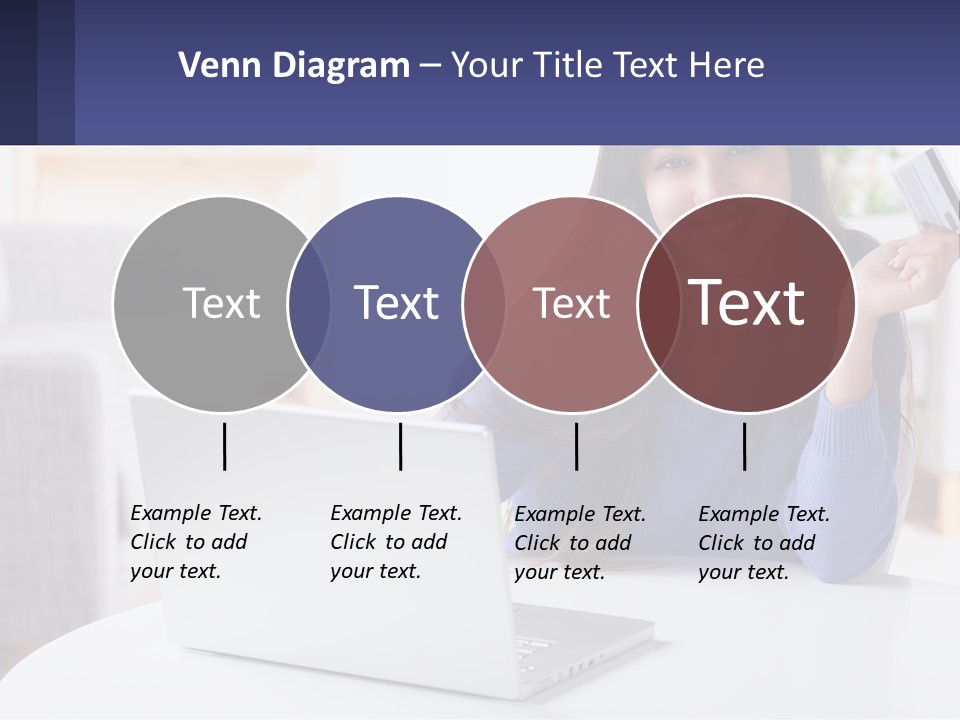 Venn Diagram – Your Title Text Here

Text

Text

Text

Text

Example Text. Click to add your text.

Example Text. Click to add your text.

Example Text. Click to add your text.

Example Text. Click to add your text.